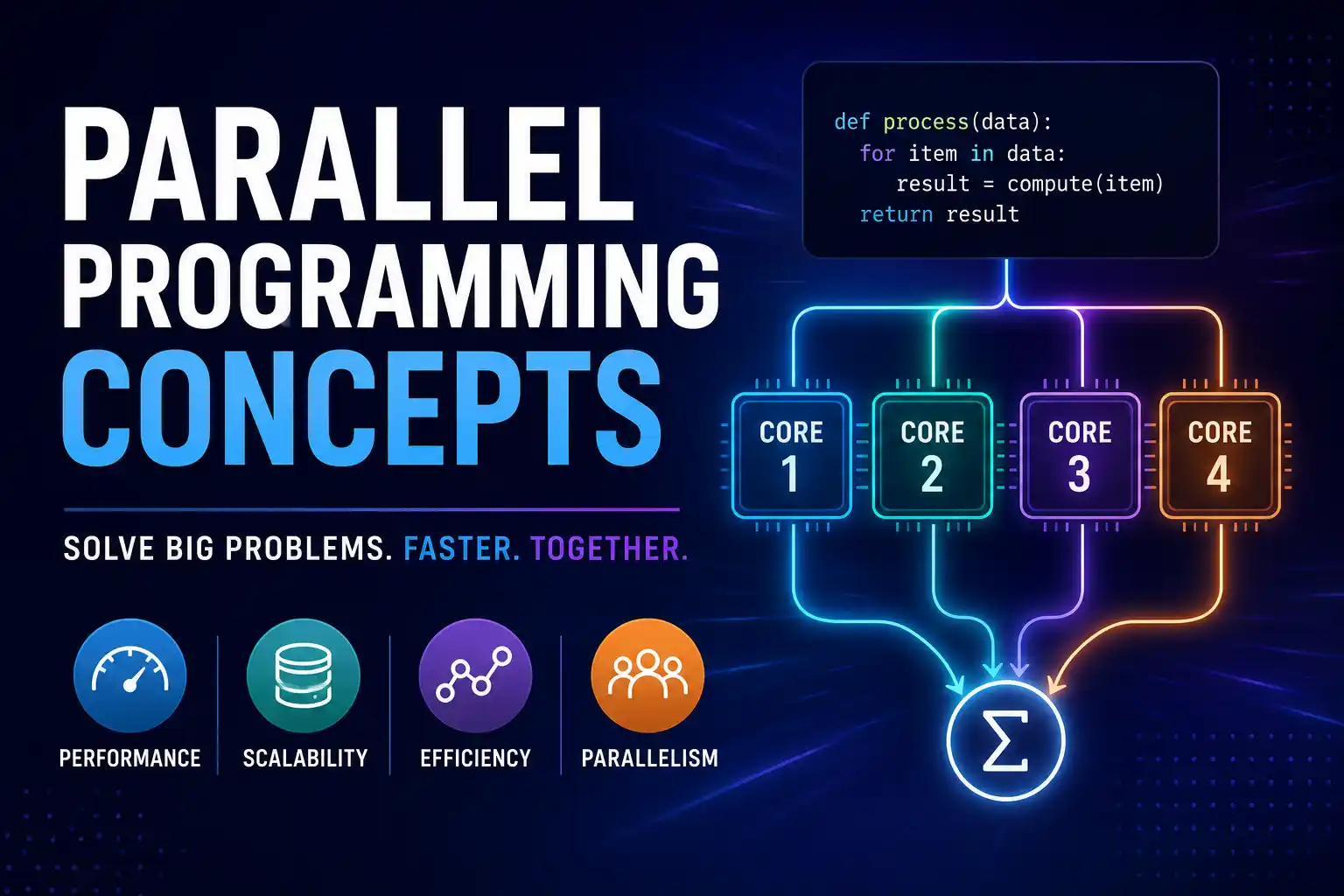 PARALLEL PROGRAMMING CONCEPTS

SOLVE BIG PROBLEMS. FASTER. TOGETHER.

PERFORMANCE

SCALABILITY

EFFICIENCY

PARALLELISM

def process(data):
  for item in data:
    result = compute(item)
  return result

CORE 1

CORE 2

CORE 3

CORE 4

$\Sigma$